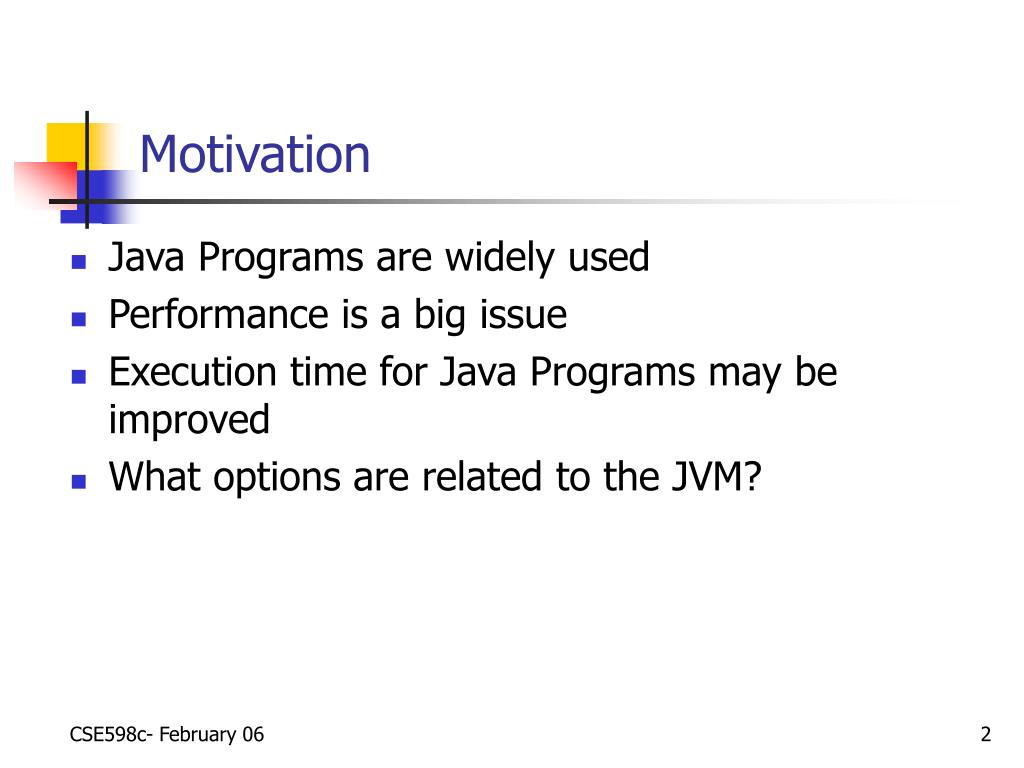 Motivation

- Java Programs are widely used
- Performance is a big issue
- Execution time for Java Programs may be improved
- What options are related to the JVM?

CSE598c- February 06

2